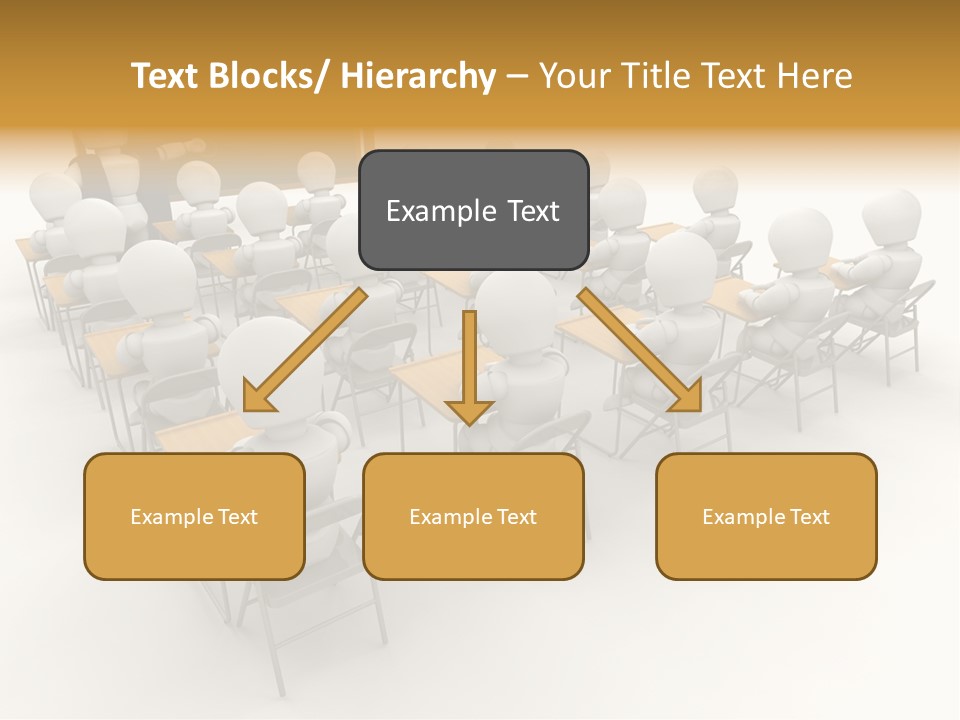 Text Blocks/ Hierarchy – Your Title Text Here

Example Text

Example Text

Example Text

Example Text